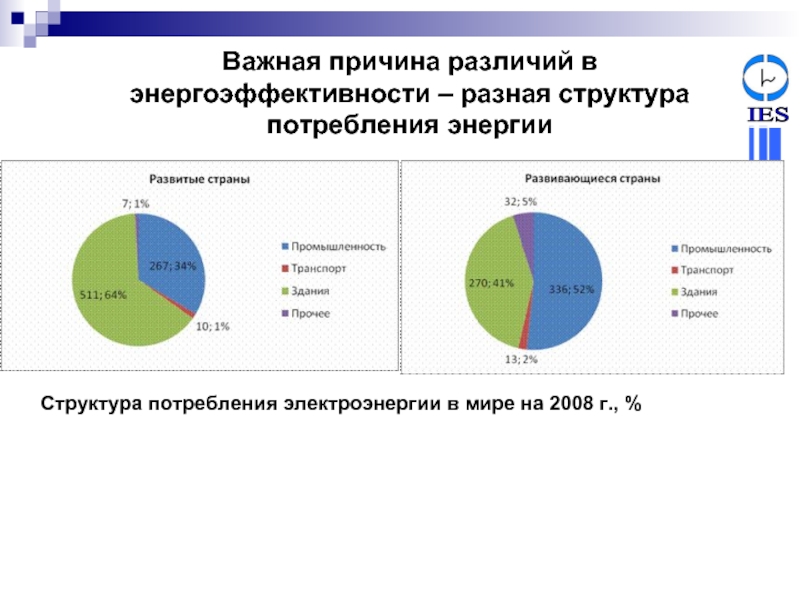 Важная причина различий в энергоэффективности – разная структура потребления энергии

IES

Развитые страны

7; 1%

267; 34%

511; 64%

10; 1%

Промышленность
Транспорт
Здания
Прочее

Развивающиеся страны

32; 5%

270; 41%

336; 52%

13; 2%

Промышленность
Транспорт
Здания
Прочее

Структура потребления электроэнергии в мире на 2008 г., %